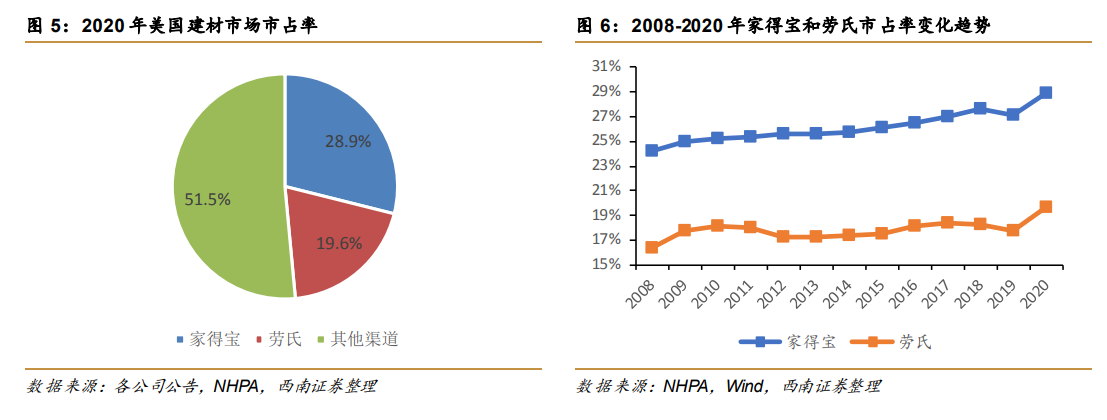 图 5：2020 年美国建材市场市占率

28.9%

19.6%

51.5%

家得宝 劳氏 其他渠道

数据来源：各公司公告，NHPA，西南证券整理

图 6：2008-2020 年家得宝和劳氏市占率变化趋势

31%
29%
27%
25%
23%
21%
19%
17%
15%

2008 2009 2010 2011 2012 2013 2014 2015 2016 2017 2018 2019 2020

家得宝 劳氏

数据来源：NHPA，Wind，西南证券整理